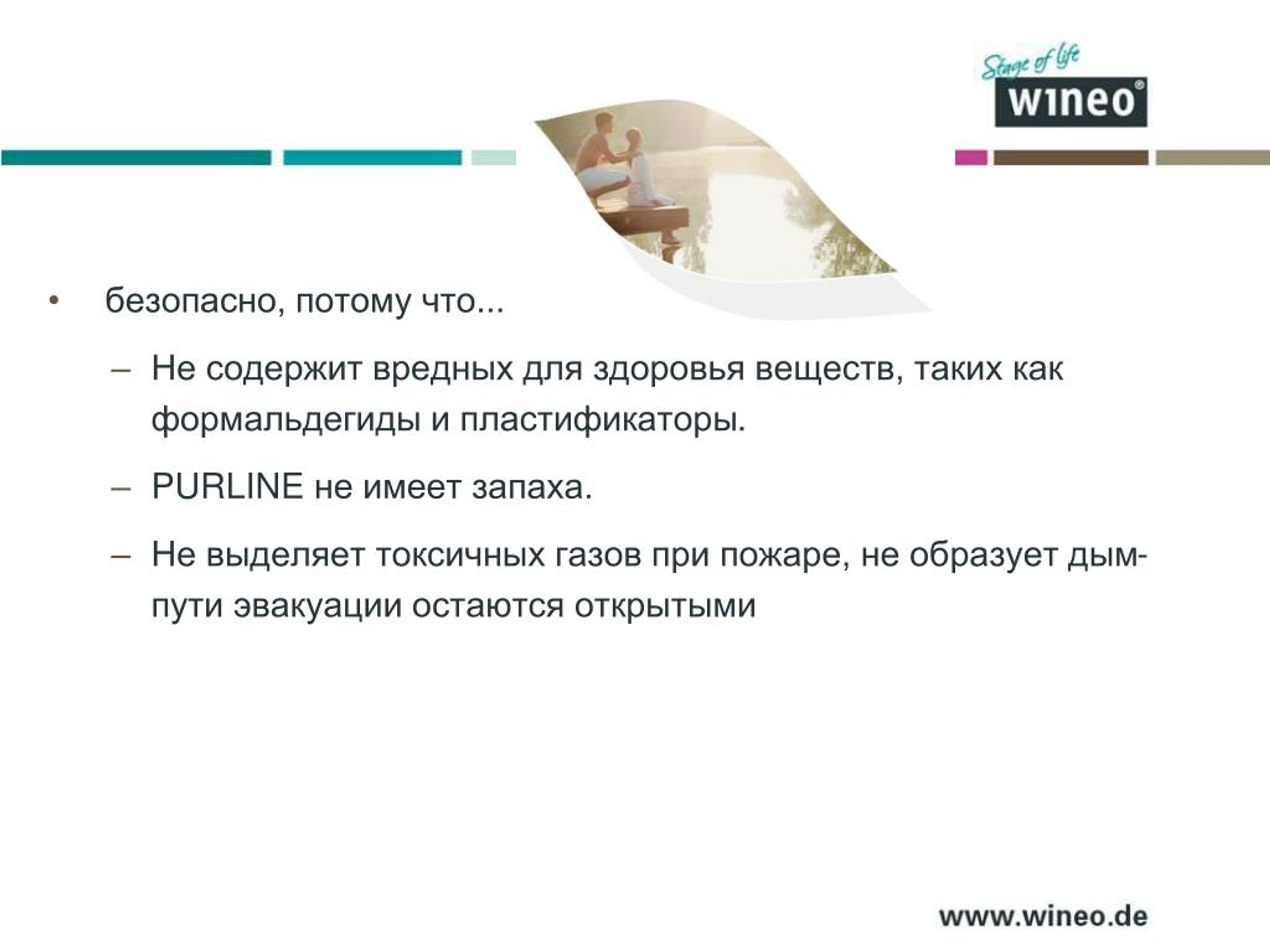 Stage of life
wineo®

• безопасно, потому что...

– Не содержит вредных для здоровья веществ, таких как формальдегиды и пластификаторы.

– PURLINE не имеет запаха.

– Не выделяет токсичных газов при пожаре, не образует дым- пути эвакуации остаются открытыми

www.wineo.de